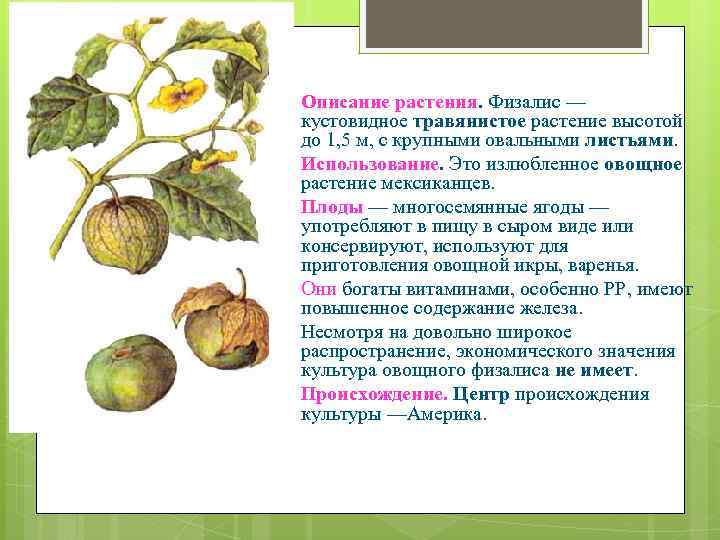 Описание растения. Физалис — кустовидное травянистое растение высотой до 1,5 м, с крупными овальными листьями.

Использование. Это излюбленное овощное растение мексиканцев.

Плоды — многосемянные ягоды — употребляют в пищу в сыром виде или консервируют, используют для приготовления овощной икры, варенья.

Они богаты витаминами, особенно РР, имеют повышенное содержание железа.

Несмотря на довольно широкое распространение, экономического значения культура овощного физалиса не имеет.

Происхождение. Центр происхождения культуры —Америка.